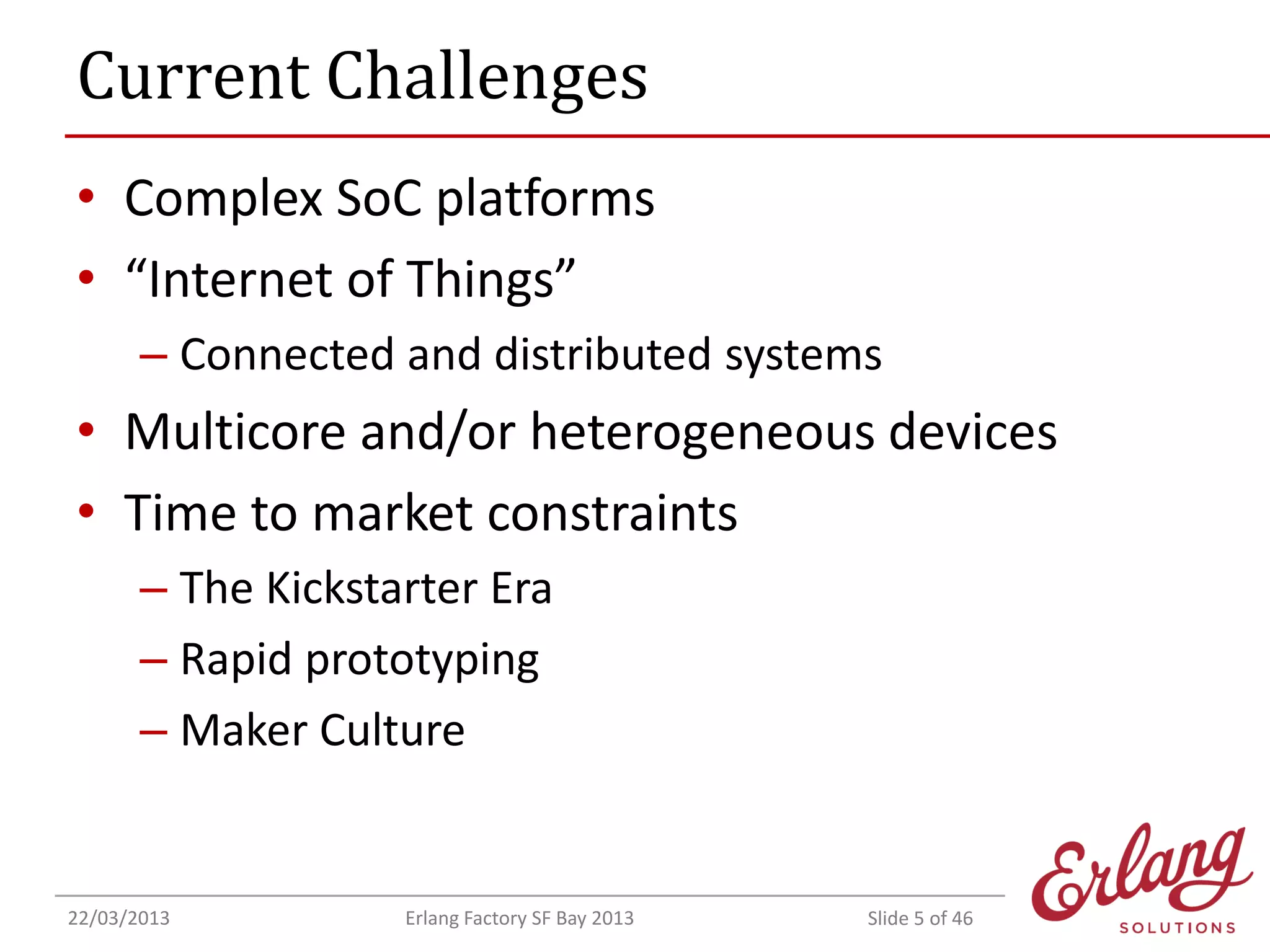 Current Challenges

• Complex SoC platforms
• “Internet of Things”
– Connected and distributed systems
• Multicore and/or heterogeneous devices
• Time to market constraints
– The Kickstarter Era
– Rapid prototyping
– Maker Culture

22/03/2013 Erlang Factory SF Bay 2013 Slide 5 of 46

Erlang SOLUTIONS